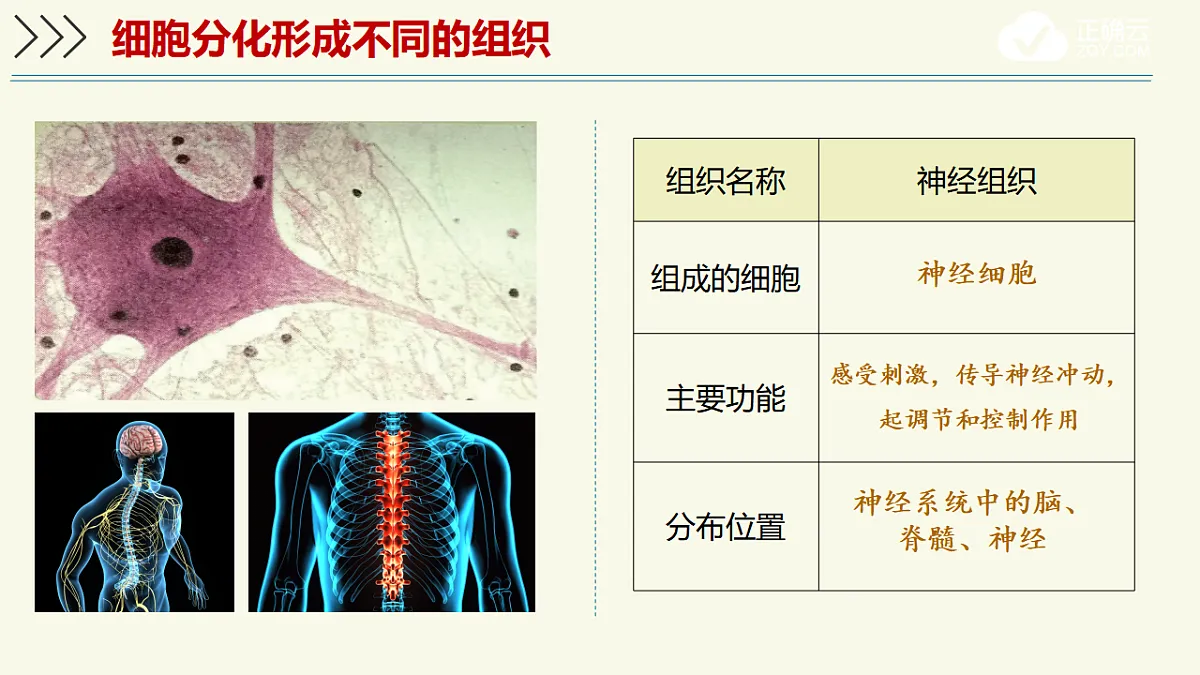 细胞分化形成不同的组织

正确云
ZQY.COM

| 组织名称 | 神经组织 |
|---|---|
| 组成的细胞 | 神经细胞 |
| 主要功能 | 感受刺激，传导神经冲动，起调节和控制作用 |
| 分布位置 | 神经系统中的脑、脊髓、神经 |